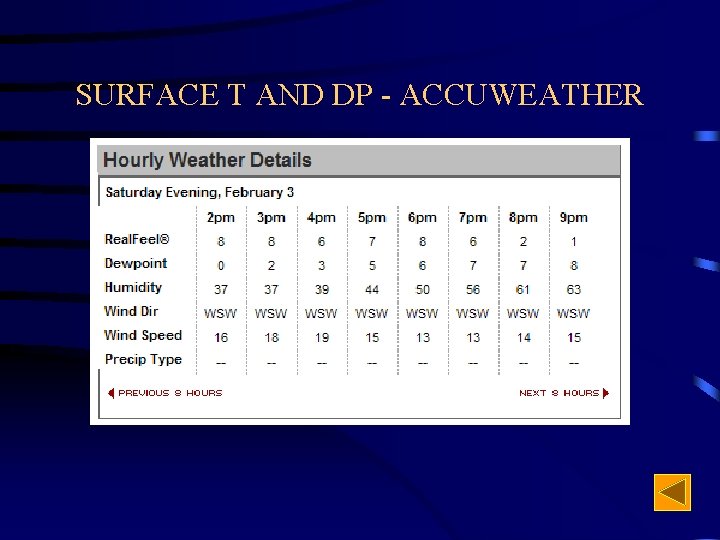 SURFACE T AND DP - ACCUWEATHER

Hourly Weather Details

Saturday Evening, February 3

| | 2pm | 3pm | 4pm | 5pm | 6pm | 7pm | 8pm | 9pm |
|---|---|---|---|---|---|---|---|---|
| RealFeel® | 8 | 8 | 6 | 7 | 8 | 6 | 2 | 1 |
| Dewpoint | 0 | 2 | 3 | 5 | 6 | 7 | 7 | 8 |
| Humidity | 37 | 37 | 39 | 44 | 50 | 56 | 61 | 63 |
| Wind Dir | WSW | WSW | WSW | WSW | WSW | WSW | WSW | WSW |
| Wind Speed | 16 | 18 | 19 | 15 | 13 | 13 | 14 | 15 |
| Precip Type | -- | -- | -- | -- | -- | -- | -- | -- |

PREVIOUS 8 HOURS

NEXT 8 HOURS